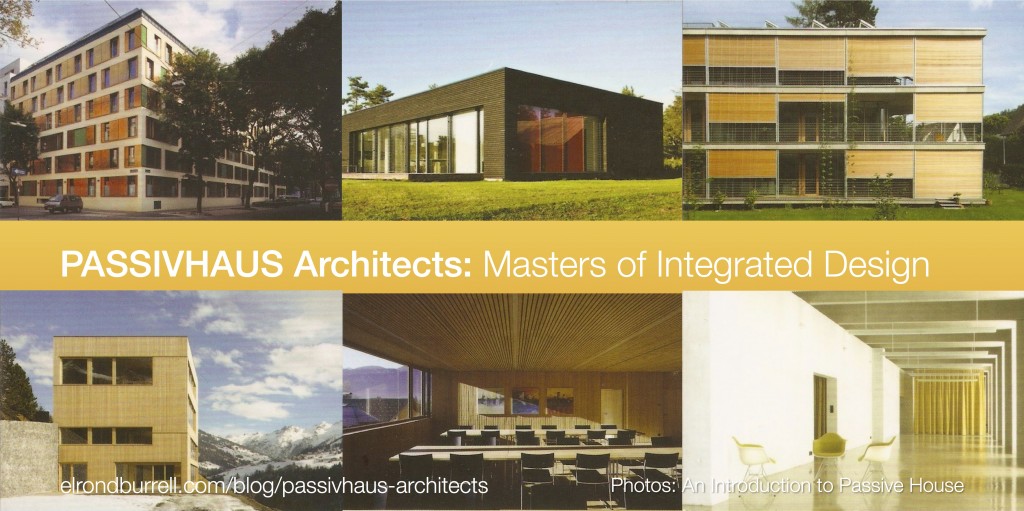 PASSIVHAUS Architects: Masters of Integrated Design

elrondburrell.com/blog/passivhaus-architects

Photos: An Introduction to Passive House